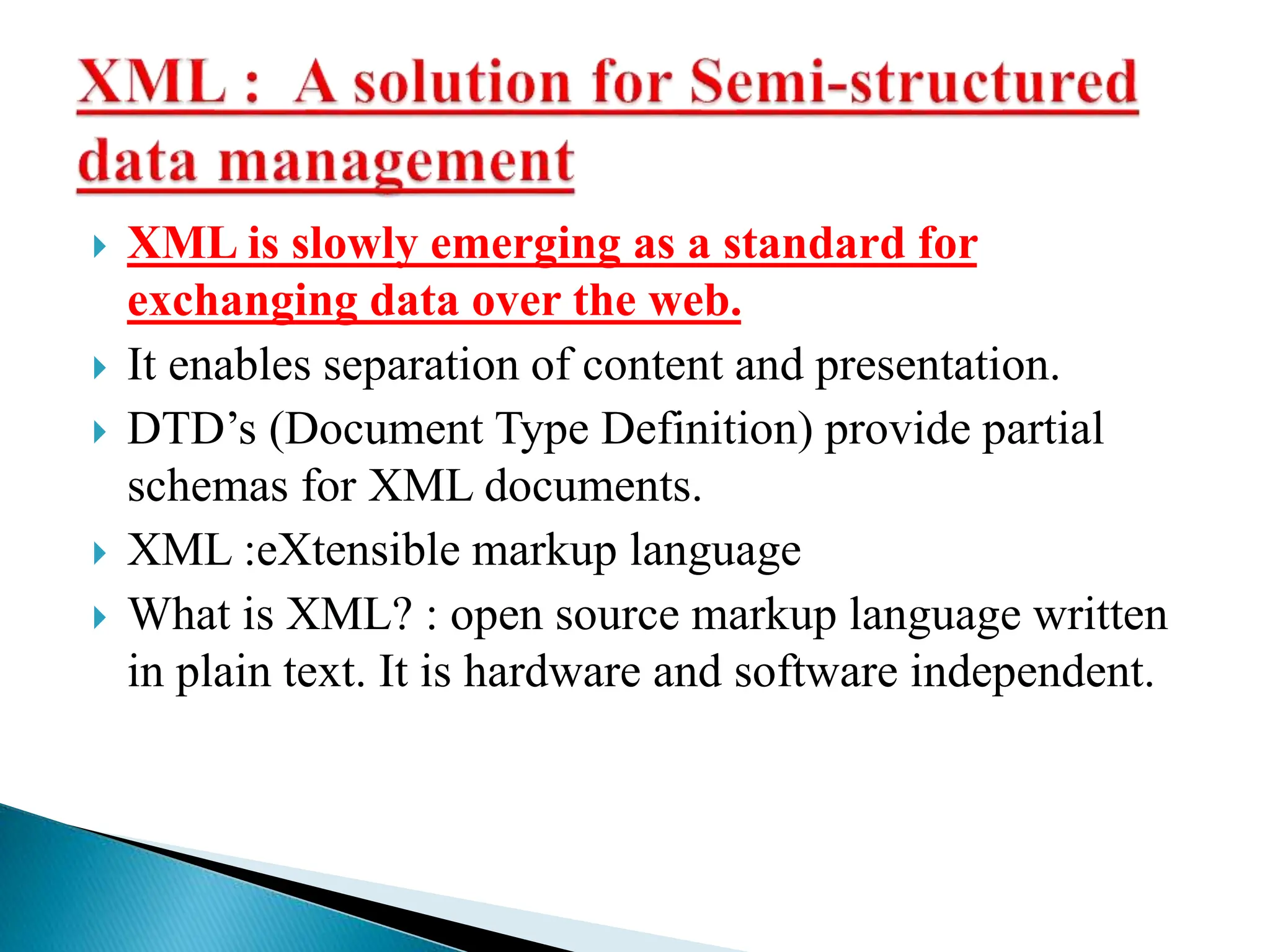 XML : A solution for Semi-structured data management

XML is slowly emerging as a standard for exchanging data over the web.

It enables separation of content and presentation.

DTD’s (Document Type Definition) provide partial schemas for XML documents.

XML :eXtensible markup language

What is XML? : open source markup language written in plain text. It is hardware and software independent.